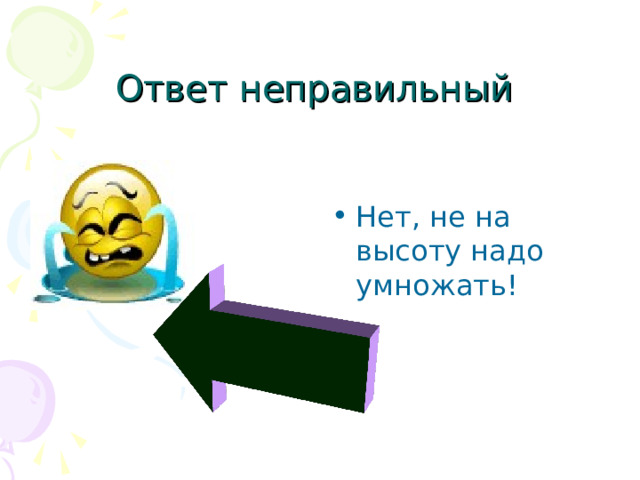 Ответ неправильный

• Нет, не на высоту надо умножать!